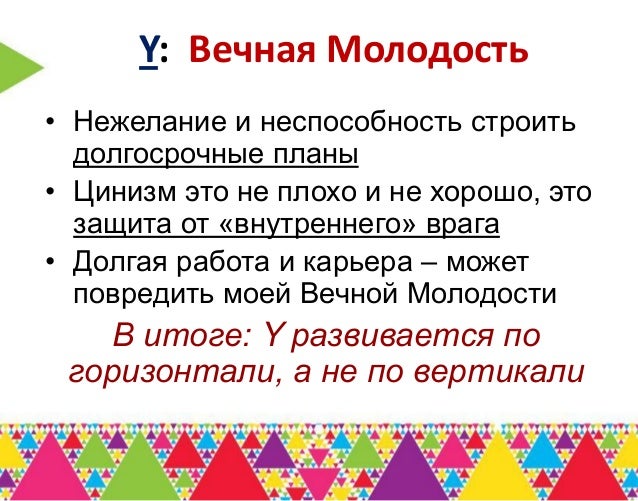 Y: Вечная Молодость

• Нежелание и неспособность строить долгосрочные планы
• Цинизм это не плохо и не хорошо, это защита от «внутреннего» врага
• Долгая работа и карьера – может повредить моей Вечной Молодости

В итоге: Y развивается по горизонтали, а не по вертикали